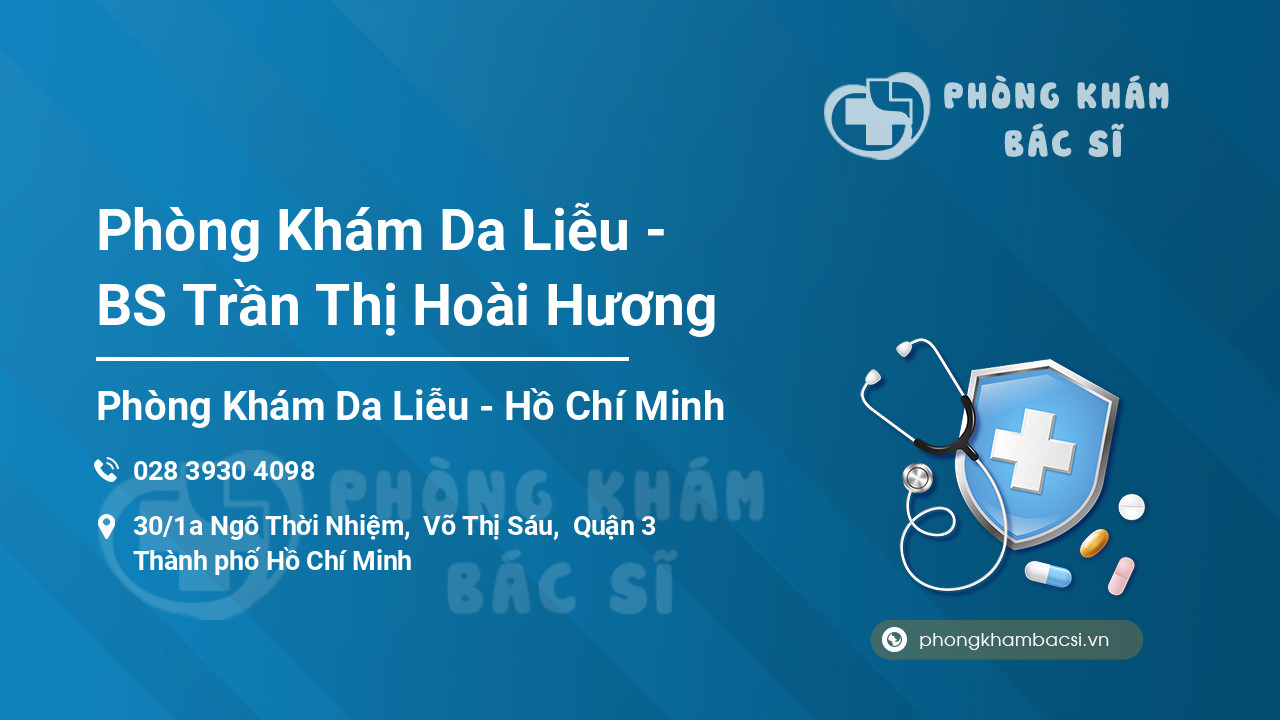 PHÒNG KHÁM BÁC SĨ

Phòng Khám Da Liễu - BS Trần Thị Hoài Hương

Phòng Khám Da Liễu - Hồ Chí Minh

028 3930 4098

30/1a Ngô Thời Nhiệm, Võ Thị Sáu, Quận 3 Thành phố Hồ Chí Minh

PHÒNG KHÁM BÁC SĨ

phongkhambacsi.vn